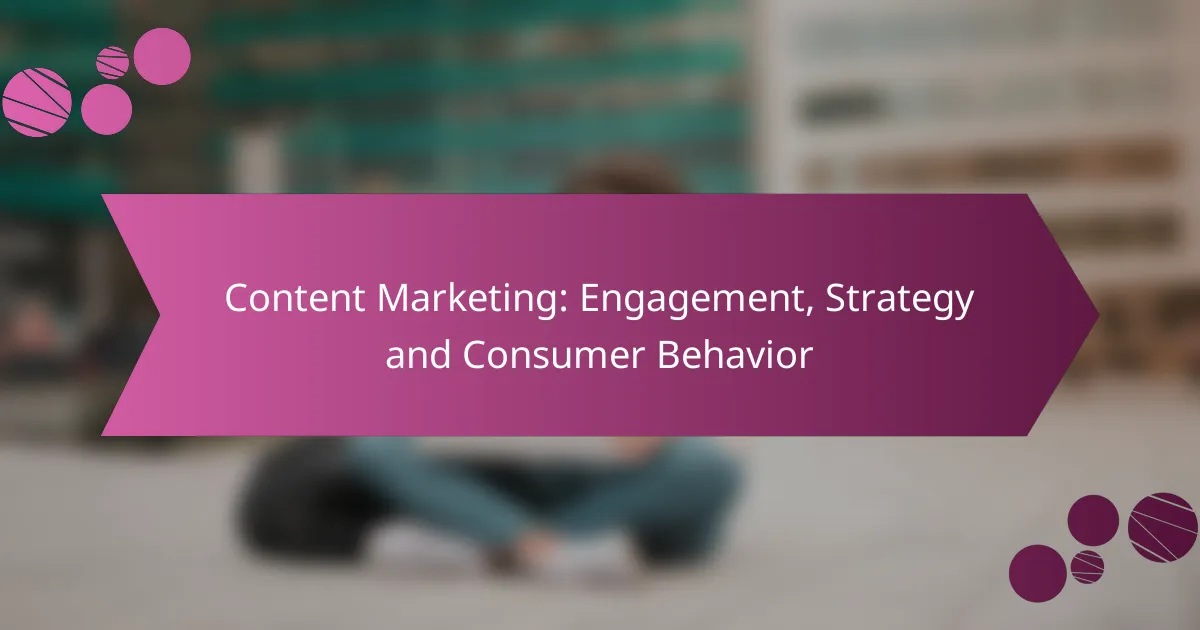 Content Marketing: Engagement, Strategy and Consumer Behavior